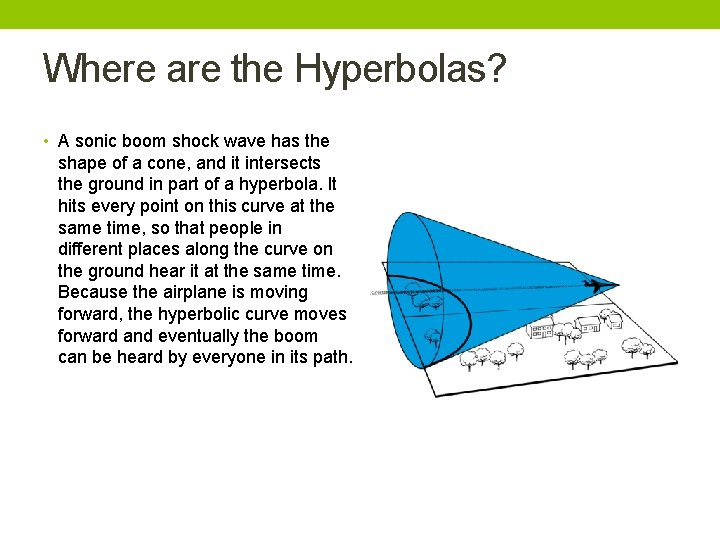 Where are the Hyperbolas?

• A sonic boom shock wave has the shape of a cone, and it intersects the ground in part of a hyperbola. It hits every point on this curve at the same time, so that people in different places along the curve on the ground hear it at the same time. Because the airplane is moving forward, the hyperbolic curve moves forward and eventually the boom can be heard by everyone in its path.